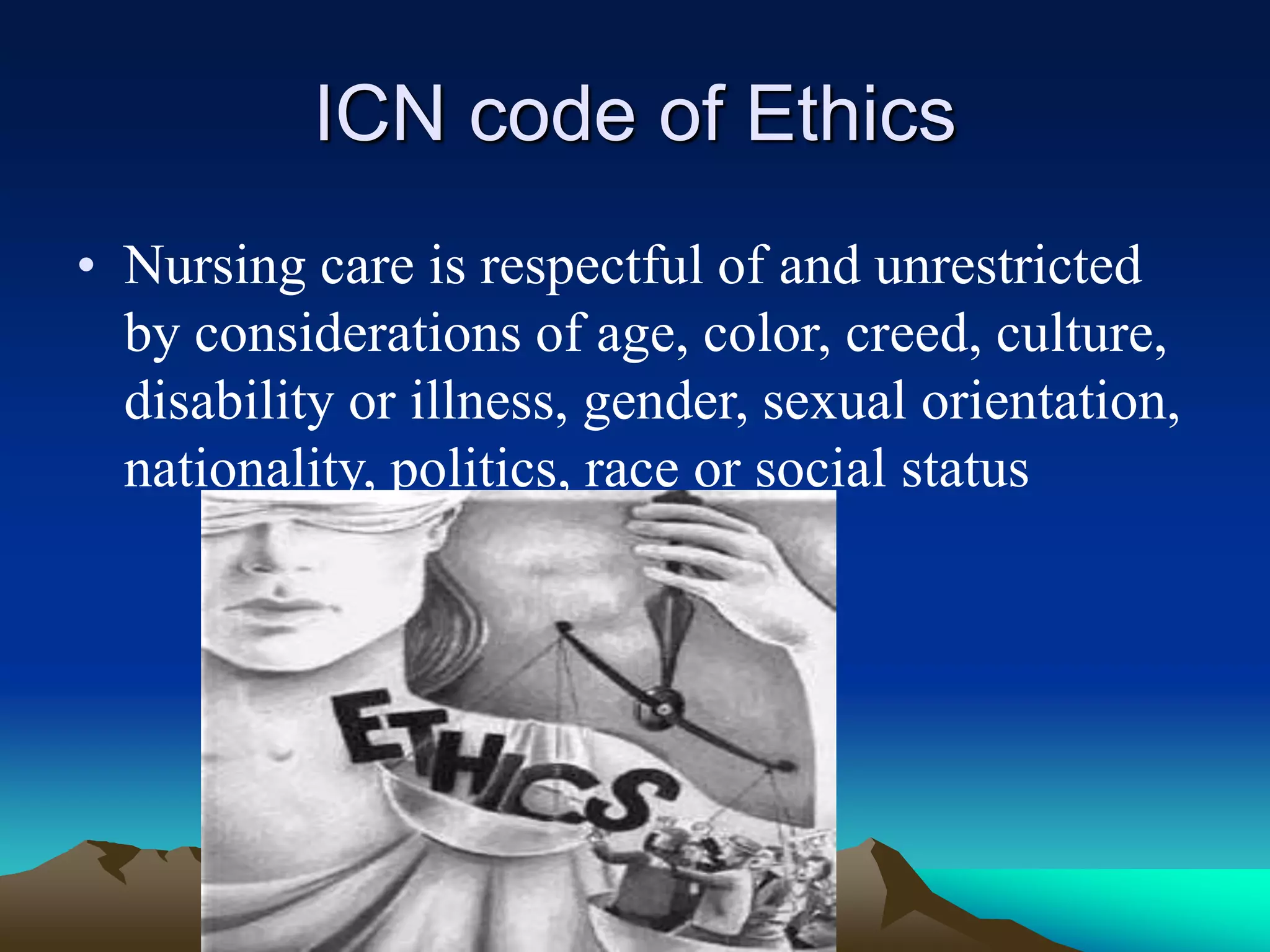 ICN code of Ethics

• Nursing care is respectful of and unrestricted by considerations of age, color, creed, culture, disability or illness, gender, sexual orientation, nationality, politics, race or social status

ETHICS